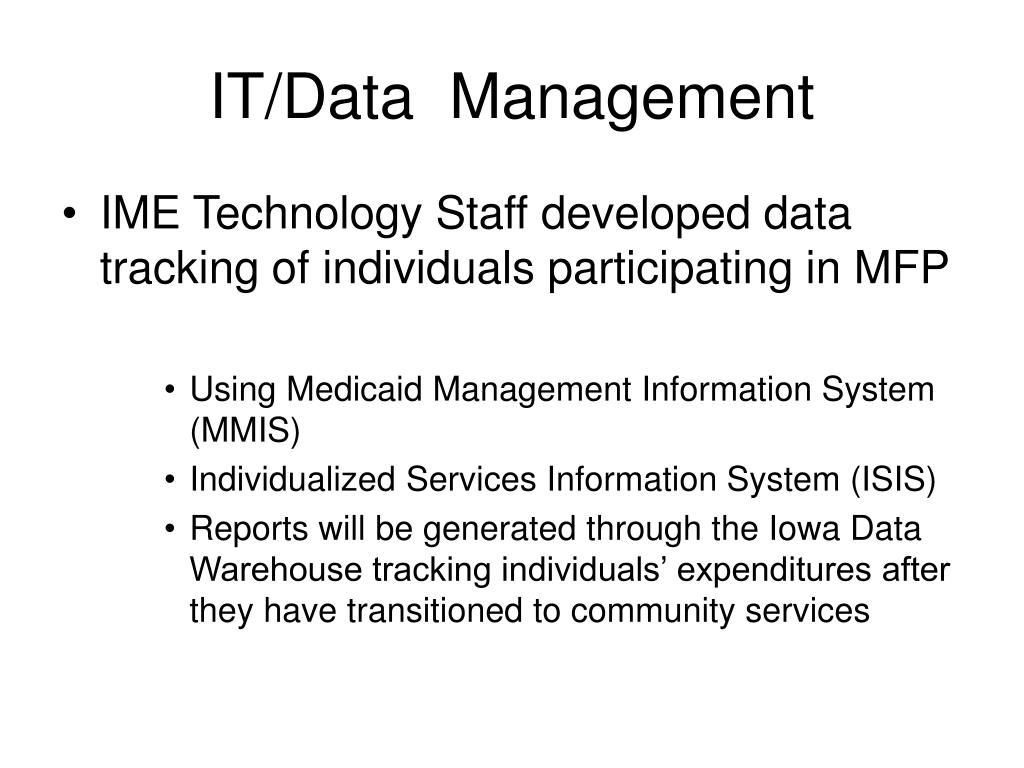 IT/Data Management

• IME Technology Staff developed data tracking of individuals participating in MFP

• Using Medicaid Management Information System (MMIS)
• Individualized Services Information System (ISIS)
• Reports will be generated through the Iowa Data Warehouse tracking individuals’ expenditures after they have transitioned to community services